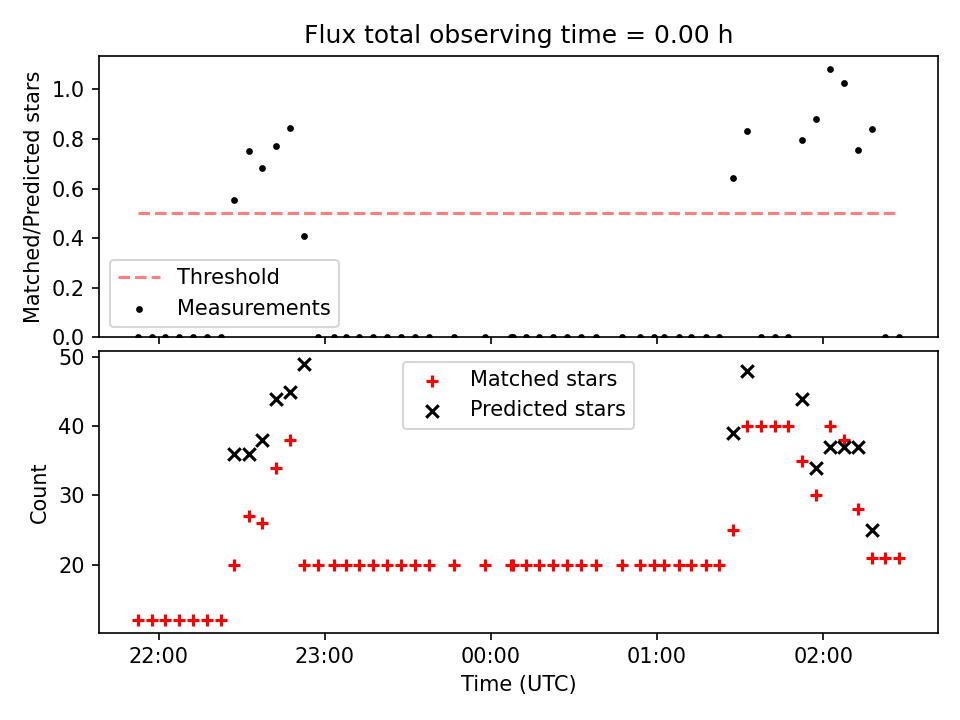 Flux total observing time = 0.00 h

Matched/Predicted stars

1.0
0.8
0.6
0.4
0.2
0.0

Threshold
Measurements

Count

50
40
30
20

Matched stars
Predicted stars

22:00
23:00
00:00
01:00
02:00

Time (UTC)